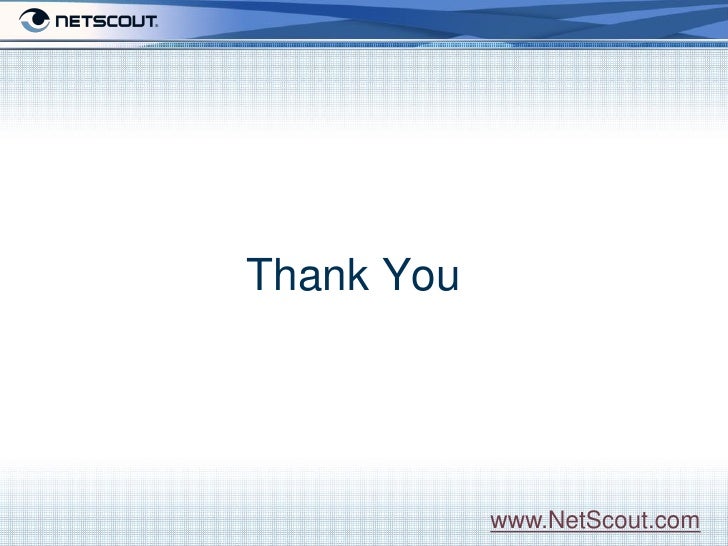 NETSCOUT.

Thank You

www.NetScout.com